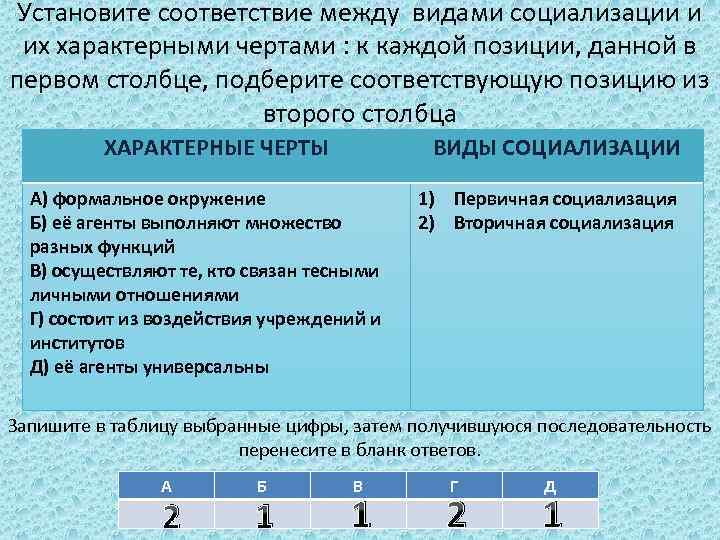 Установите соответствие между видами социализации и их характерными чертами : к каждой позиции, данной в первом столбце, подберите соответствующую позицию из второго столбца

| ХАРАКТЕРНЫЕ ЧЕРТЫ | ВИДЫ СОЦИАЛИЗАЦИИ |
|---|---|
| А) формальное окружение<br>Б) её агенты выполняют множество разных функций<br>В) осуществляют те, кто связан тесными личными отношениями<br>Г) состоит из воздействия учреждений и институтов<br>Д) её агенты универсальны | 1) Первичная социализация<br>2) Вторичная социализация |

Запишите в таблицу выбранные цифры, затем получившуюся последовательность перенесите в бланк ответов.

| А | Б | В | Г | Д |
|---|---|---|---|---|
| 2 | 1 | 1 | 2 | 1 |